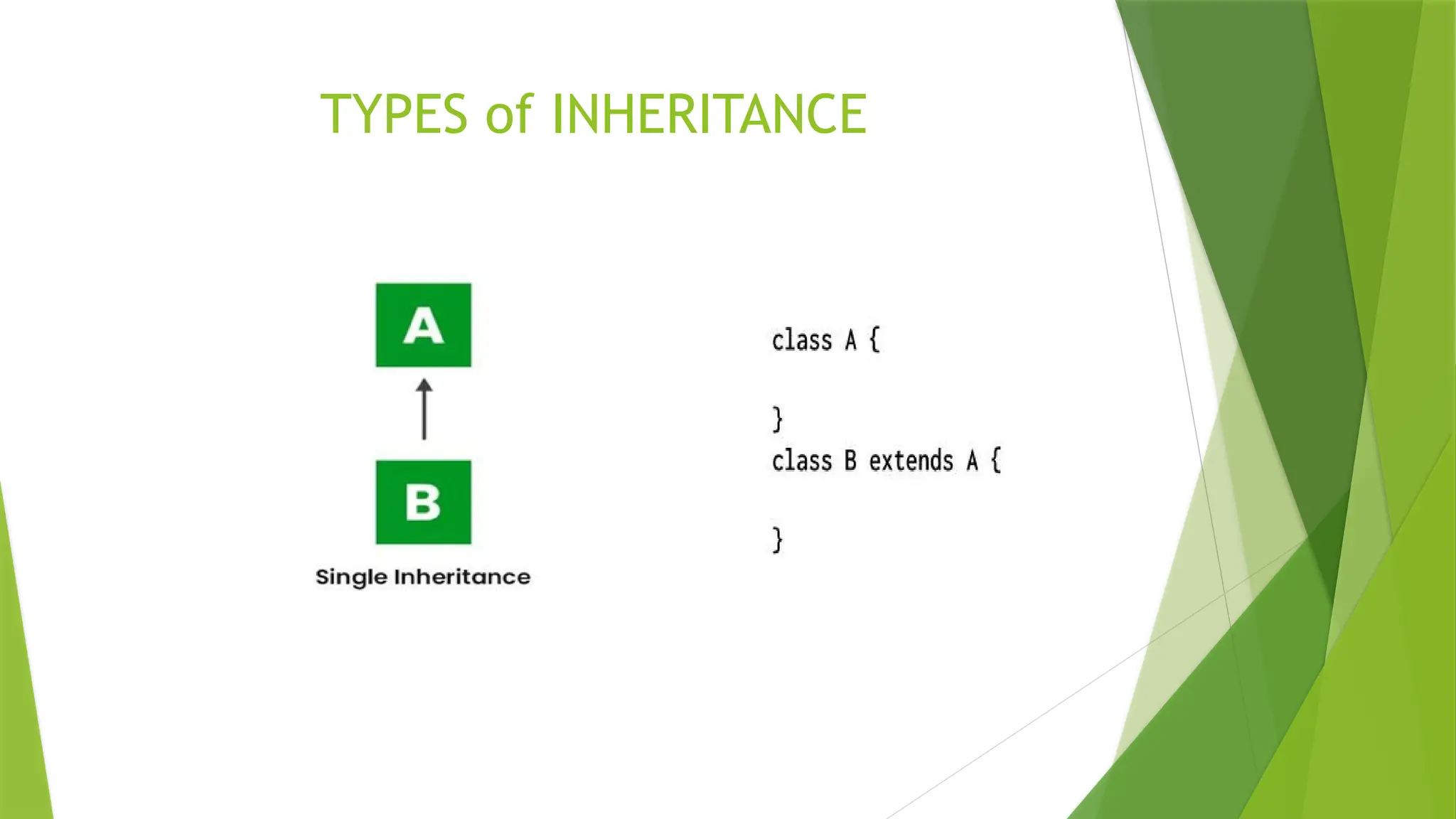 TYPES of INHERITANCE

A

B

Single Inheritance

class A {

}
class B extends A {

}